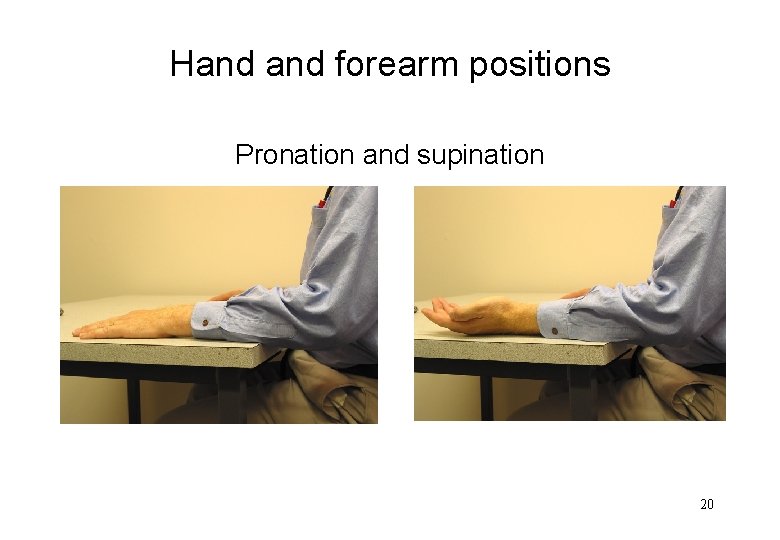 Hand and forearm positions

Pronation and supination

20